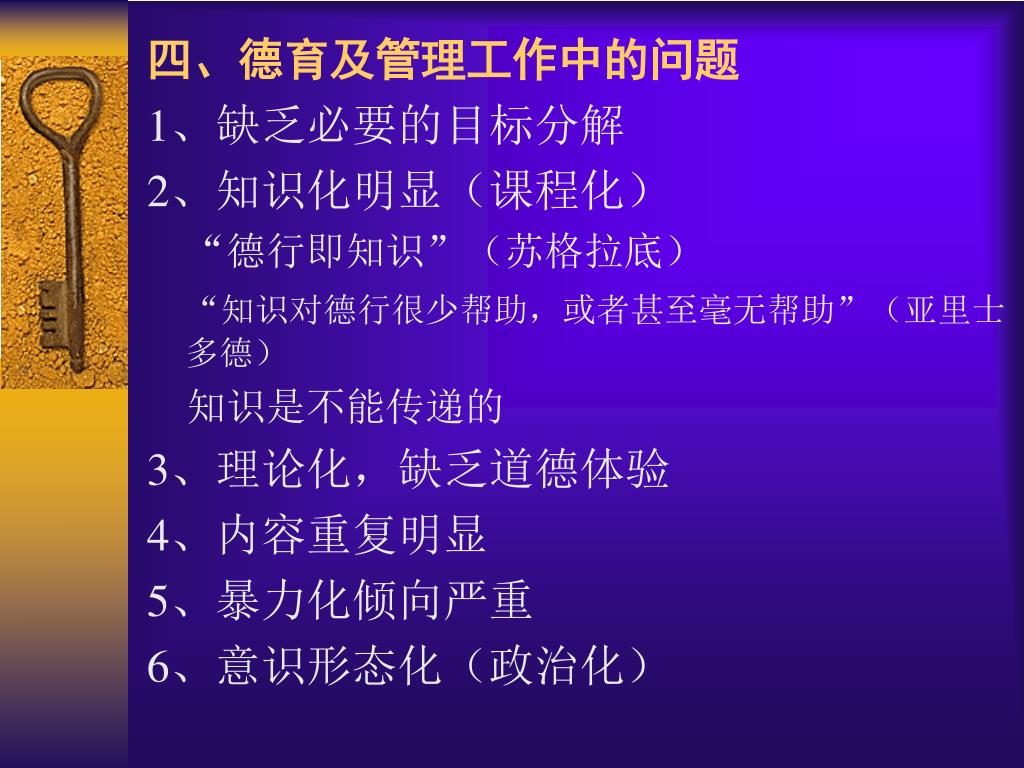 四、德育及管理工作中的问题

1、缺乏必要的目标分解

2、知识化明显（课程化）

“德行即知识”（苏格拉底）

“知识对德行很少帮助，或者甚至毫无帮助”（亚里士多德）

知识是不能传递的

3、理论化，缺乏道德体验

4、内容重复明显

5、暴力化倾向严重

6、意识形态化（政治化）